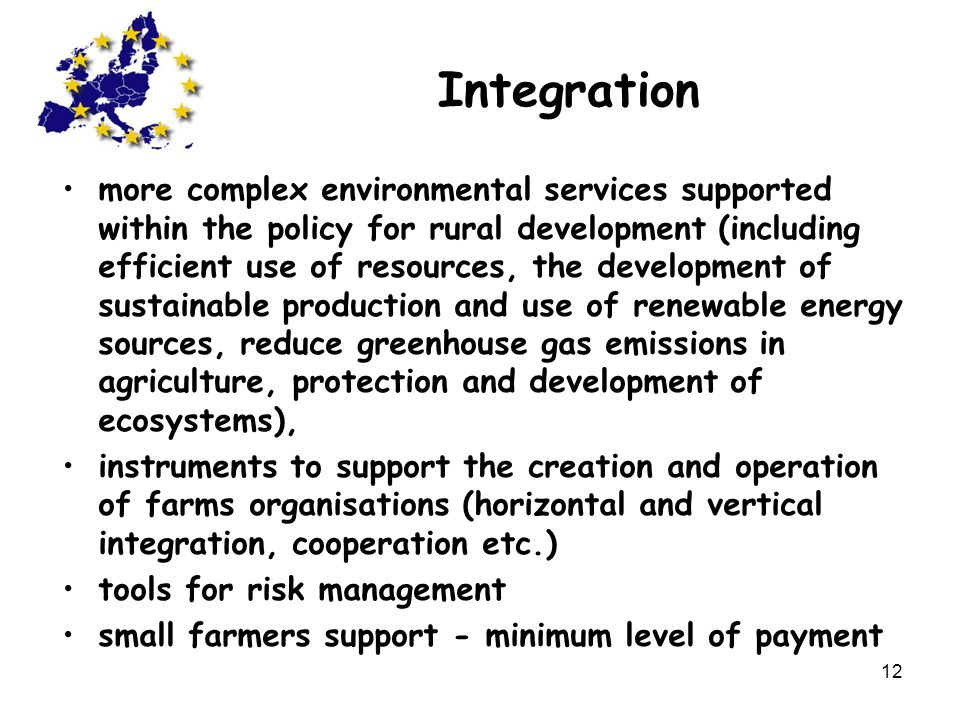 Integration

• more complex environmental services supported within the policy for rural development (including efficient use of resources, the development of sustainable production and use of renewable energy sources, reduce greenhouse gas emissions in agriculture, protection and development of ecosystems),
• instruments to support the creation and operation of farms organisations (horizontal and vertical integration, cooperation etc.)
• tools for risk management
• small farmers support - minimum level of payment

12